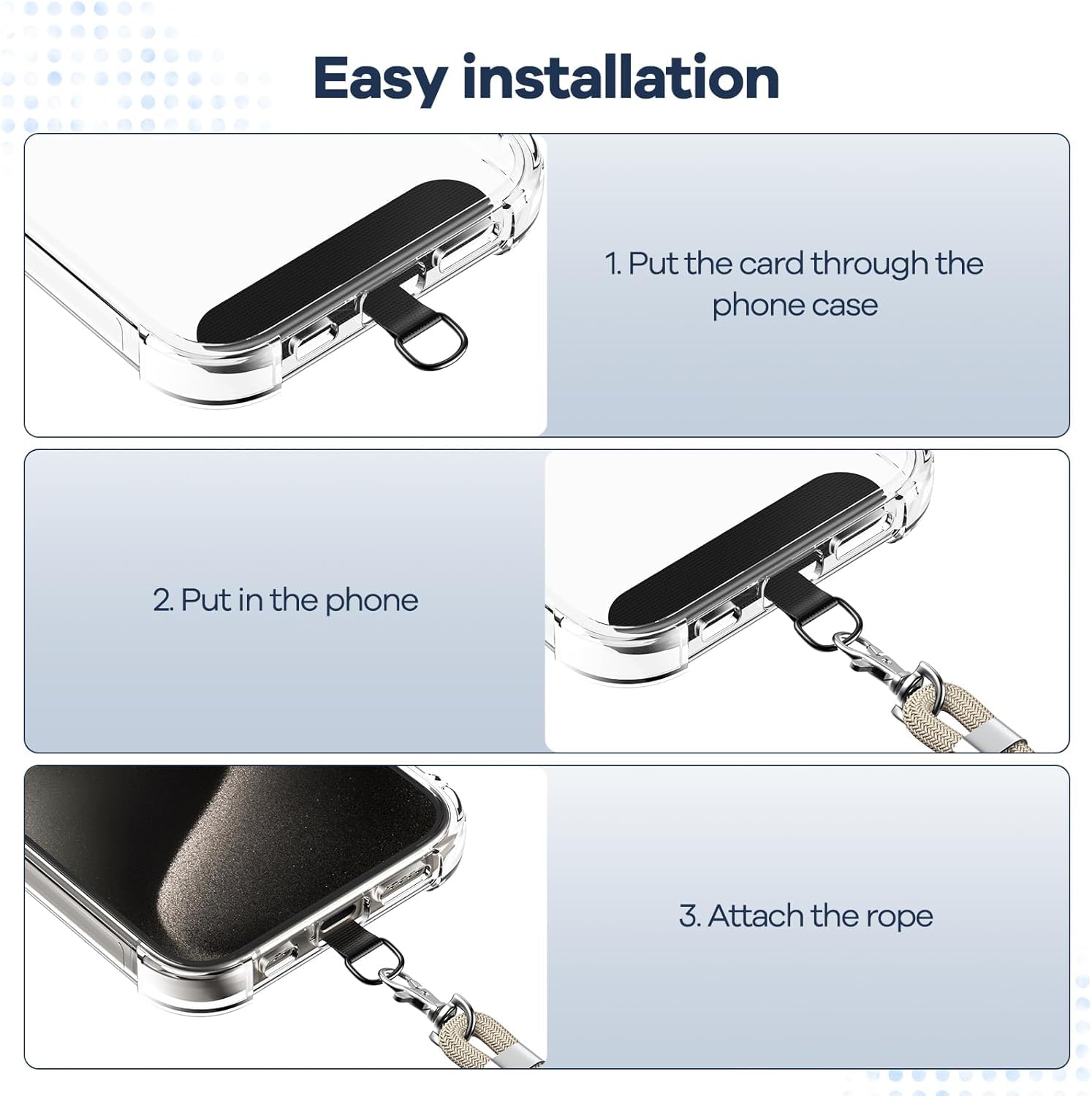 Easy installation

1. Put the card through the phone case

2. Put in the phone

3. Attach the rope